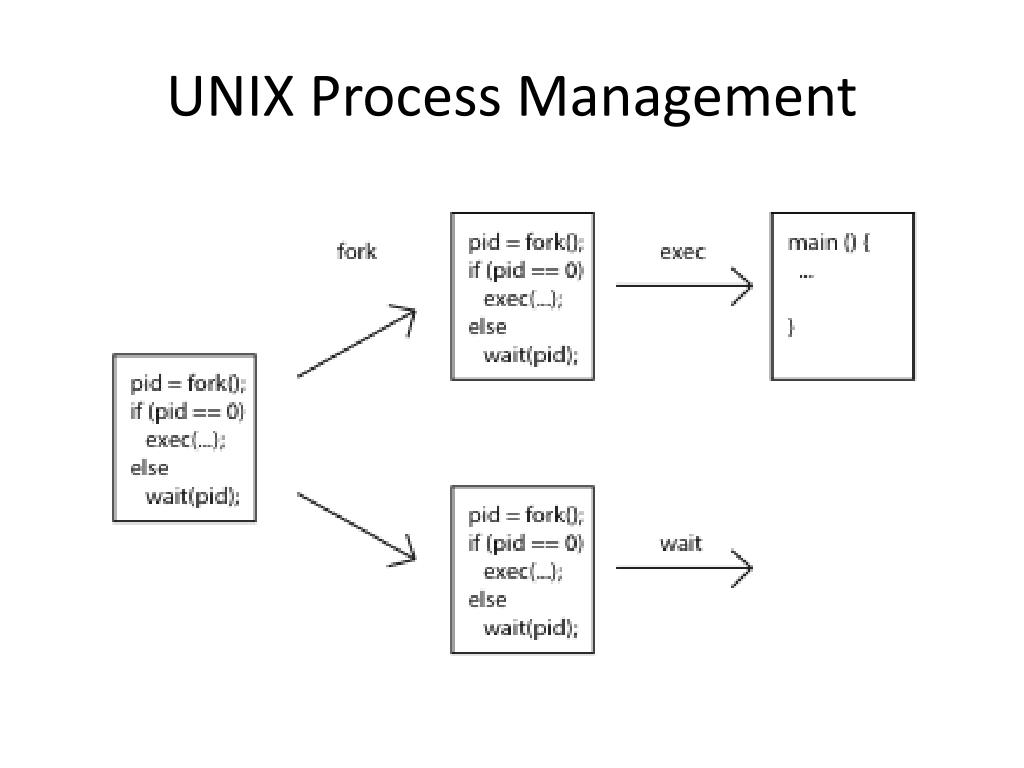 UNIX Process Management

pid = fork();
if (pid == 0)
exec(...);
else
wait(pid);

fork

pid = fork();
if (pid == 0)
exec(...);
else
wait(pid);

exec

main () {
...
}

pid = fork();
if (pid == 0)
exec(...);
else
wait(pid);

wait